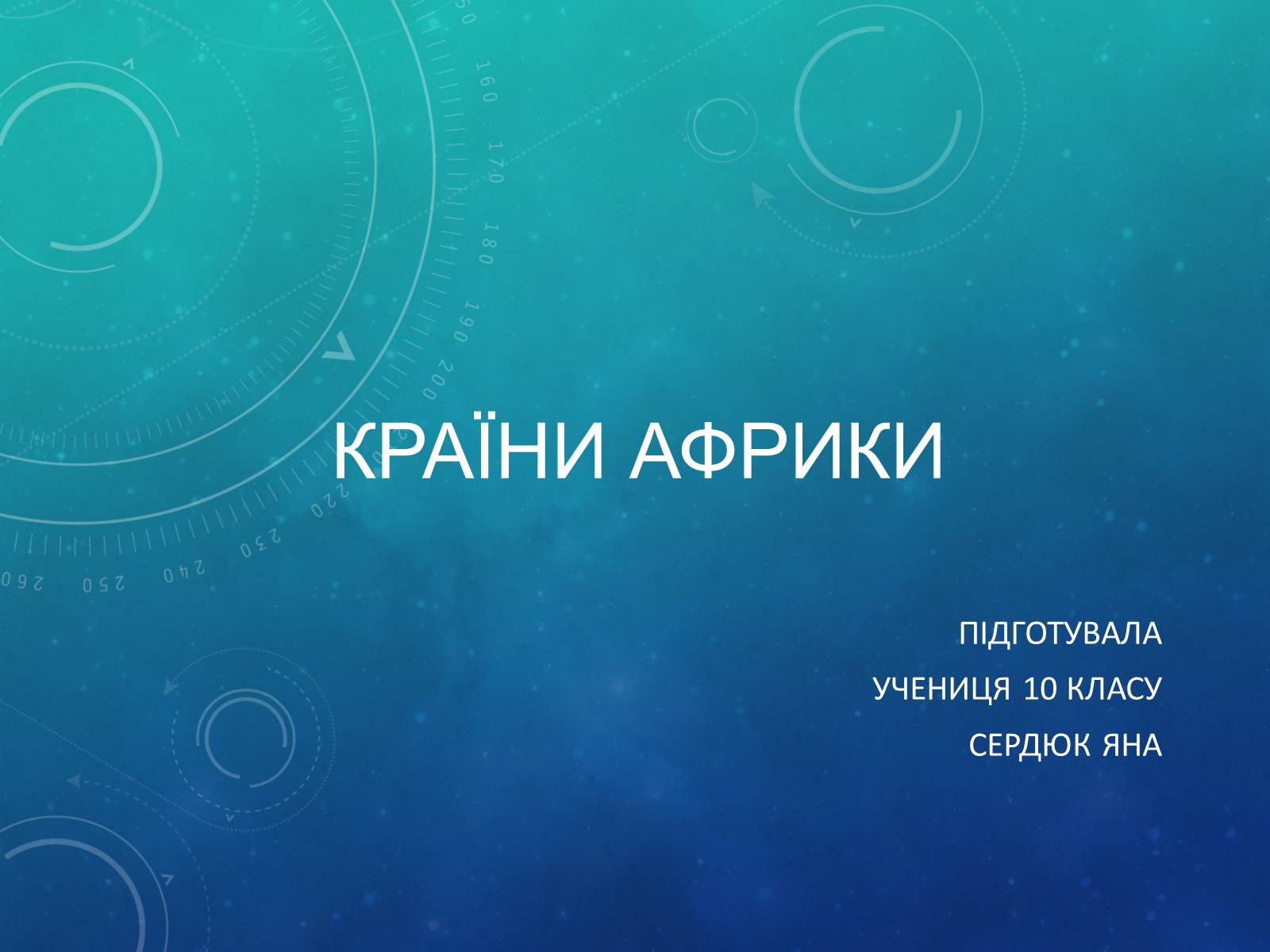 КРАЇНИ АФРИКИ

ПІДГОТУВАЛА
УЧЕНИЦЯ 10 КЛАСУ
СЕРДЮК ЯНА